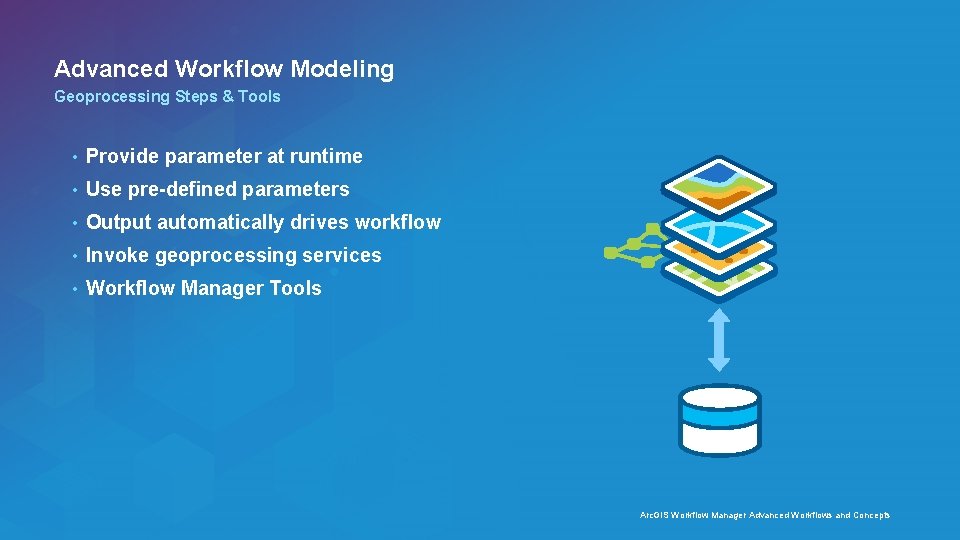 Advanced Workflow Modeling
Geoprocessing Steps & Tools

• Provide parameter at runtime
• Use pre-defined parameters
• Output automatically drives workflow
• Invoke geoprocessing services
• Workflow Manager Tools

ArcGIS Workflow Manager Advanced Workflows and Concepts